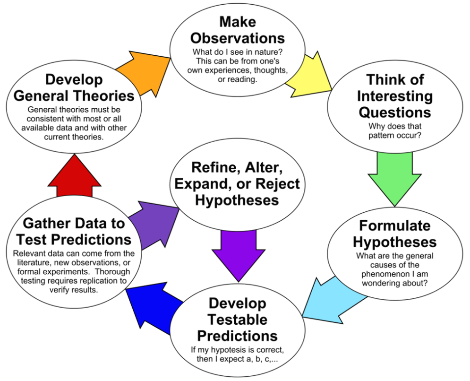 Make Observations
What do I see in nature? This can be from one's own experiences, thoughts, or reading.

Think of Interesting Questions
Why does that pattern occur?

Formulate Hypotheses
What are the general causes of the phenomenon I am wondering about?

Develop Testable Predictions
If my hypotesis is correct, then I expect a, b, c,...

Gather Data to Test Predictions
Relevant data can come from the literature, new observations, or formal experiments. Thorough testing requires replication to verify results.

Refine, Alter, Expand, or Reject Hypotheses

Develop General Theories
General theories must be consistent with most or all available data and with other current theories.